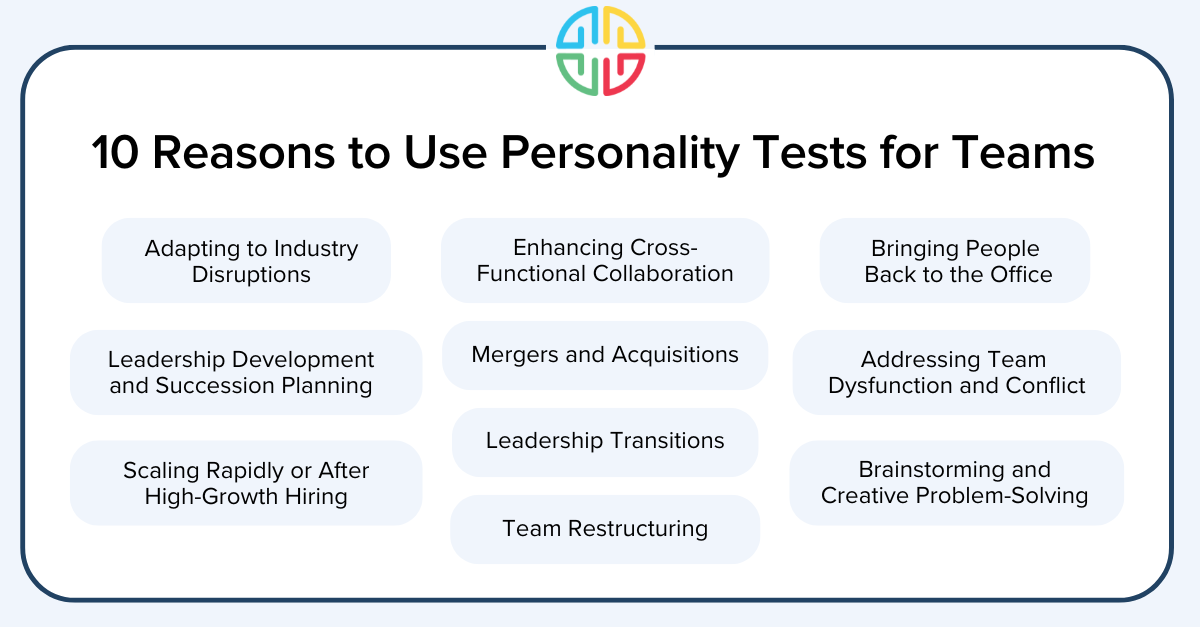 10 Reasons to Use Personality Tests for Teams

Adapting to Industry Disruptions

Leadership Development and Succession Planning

Scaling Rapidly or After High-Growth Hiring

Enhancing Cross-Functional Collaboration

Mergers and Acquisitions

Leadership Transitions

Team Restructuring

Bringing People Back to the Office

Addressing Team Dysfunction and Conflict

Brainstorming and Creative Problem-Solving